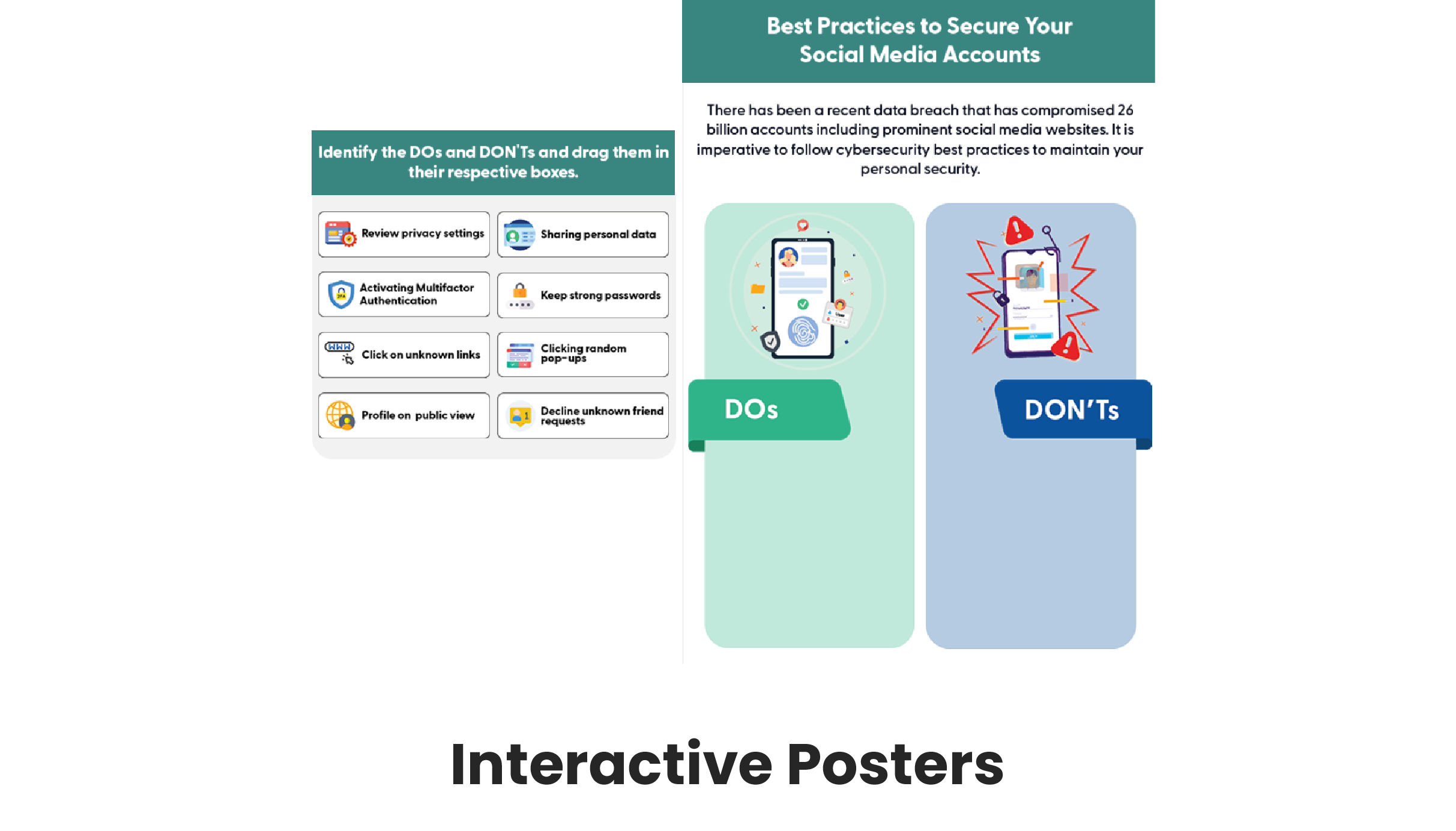 Identify the DOs and DON'Ts and drag them in their respective boxes.

Review privacy settings

Sharing personal data

Activating Multifactor Authentication

Keep strong passwords

Click on unknown links

Clicking random pop-ups

Profile on public view

Decline unknown friend requests

Best Practices to Secure Your Social Media Accounts

There has been a recent data breach that has compromised 26 billion accounts including prominent social media websites. It is imperative to follow cybersecurity best practices to maintain your personal security.

DOs

DON'Ts

Interactive Posters